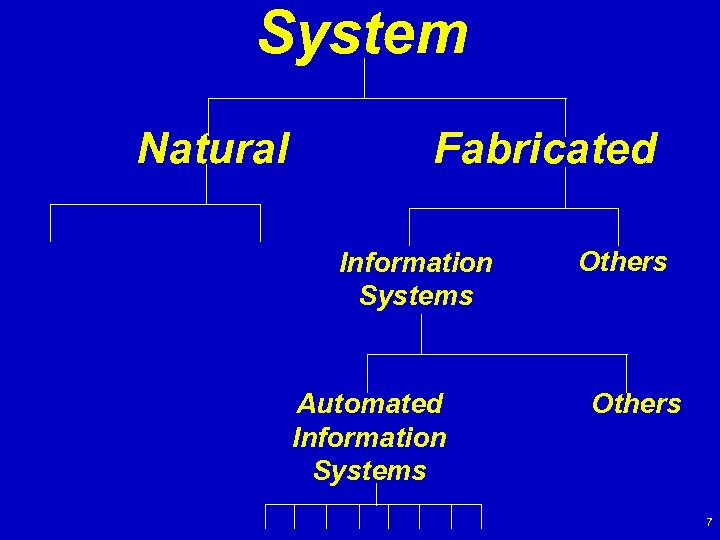 System

Natural

Fabricated

Information Systems

Others

Automated Information Systems

Others

7